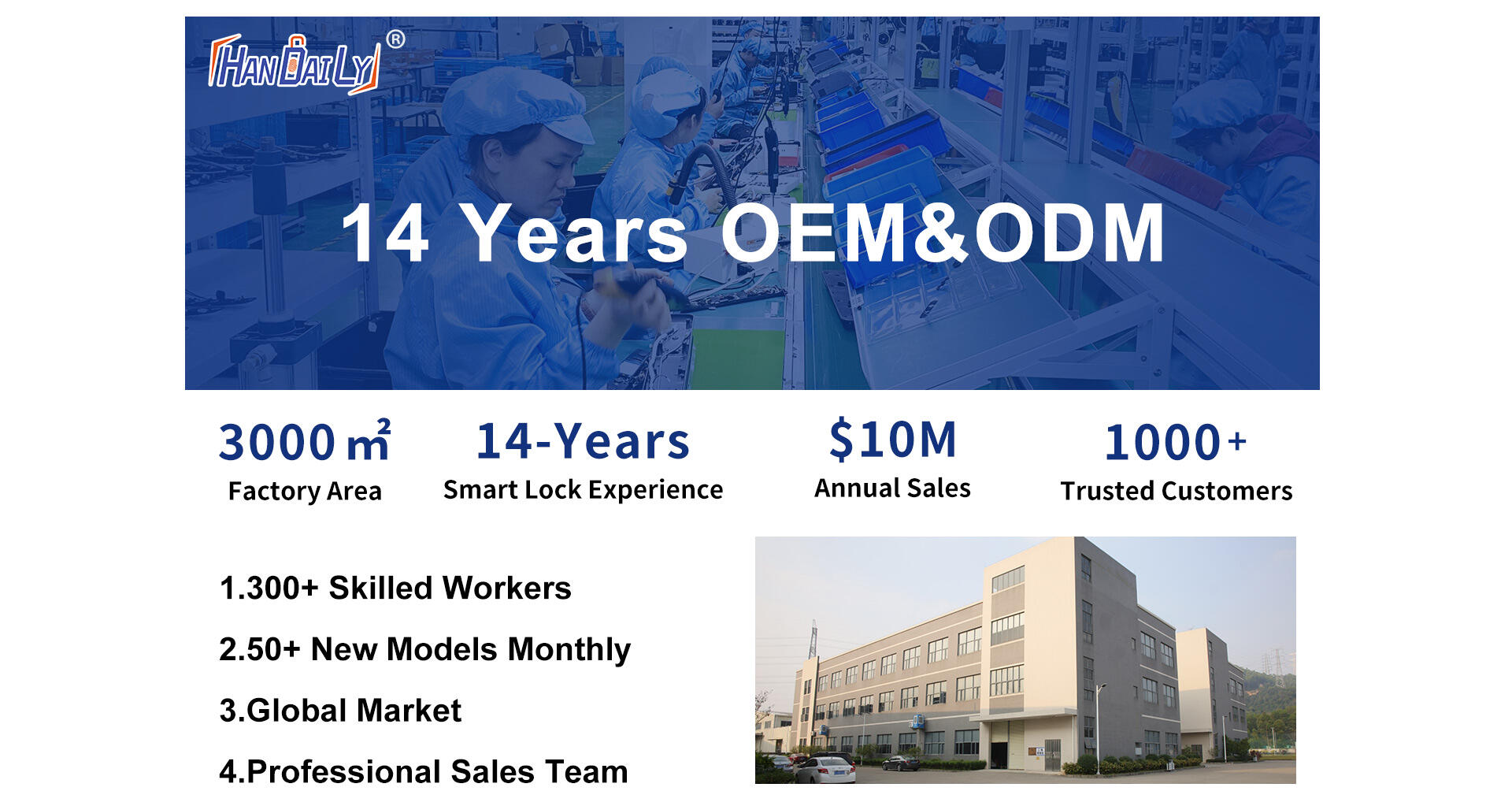 HANBAILY®

14 Years OEM&ODM

3000 ㎡
Factory Area

14-Years
Smart Lock Experience

$10M
Annual Sales

1000+
Trusted Customers

1.300+ Skilled Workers

2.50+ New Models Monthly

3.Global Market

4.Professional Sales Team